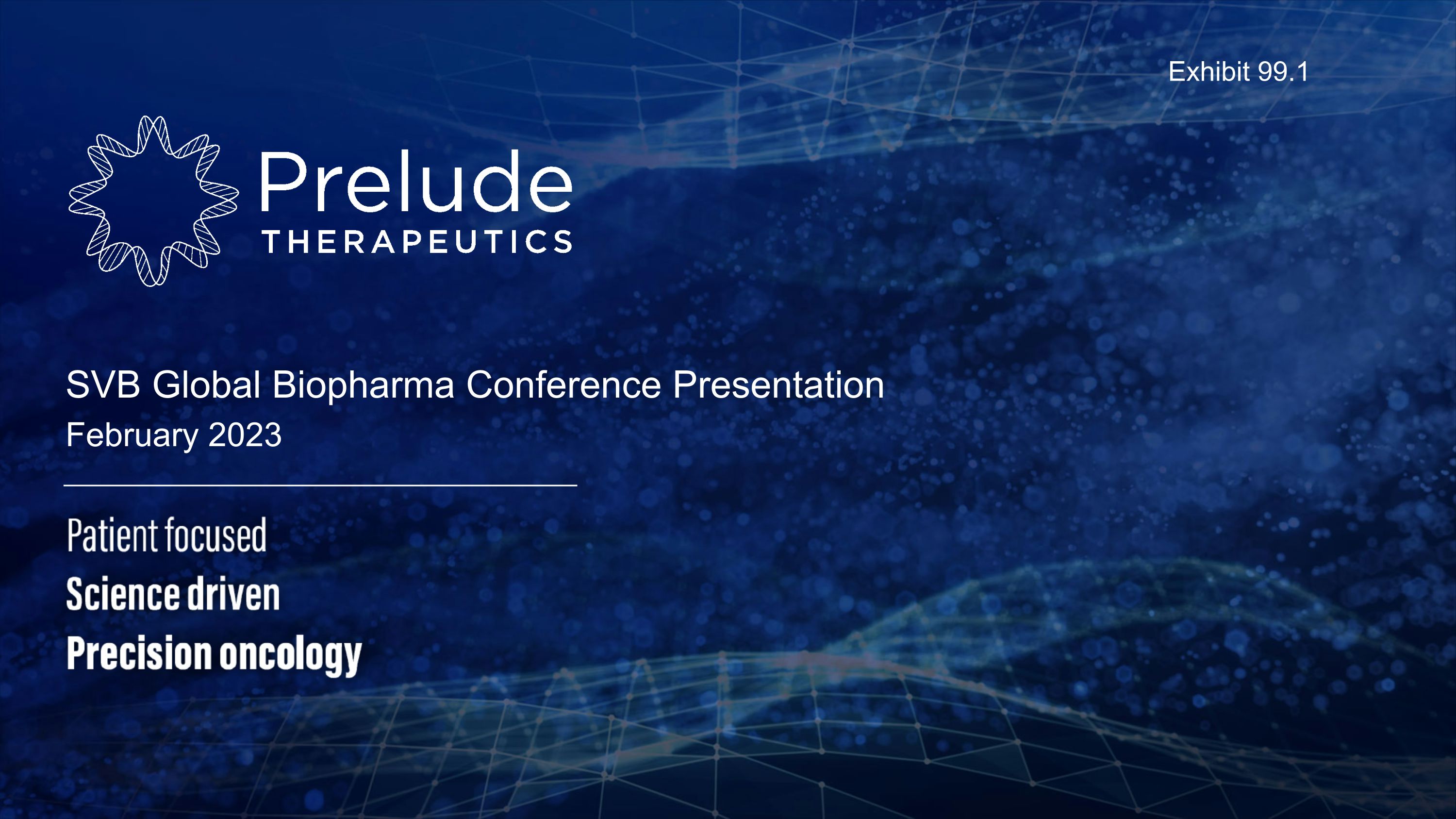 Exhibit 99.1

Prelude
THERAPEUTICS

SVB Global Biopharma Conference Presentation
February 2023

Patient focused
Science driven
Precision oncology